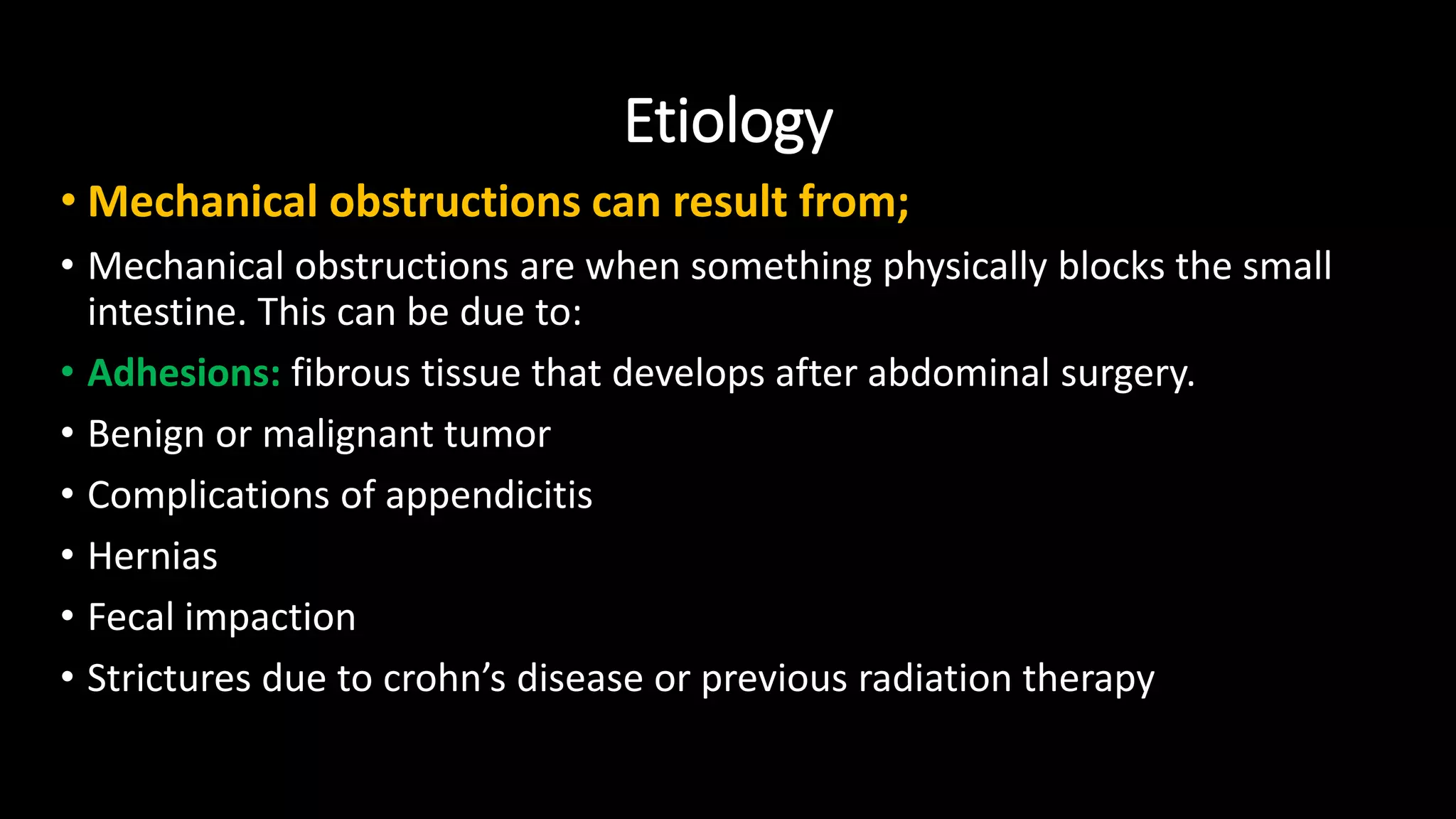 Etiology

• Mechanical obstructions can result from;

• Mechanical obstructions are when something physically blocks the small intestine. This can be due to:

• Adhesions: fibrous tissue that develops after abdominal surgery.

• Benign or malignant tumor

• Complications of appendicitis

• Hernias

• Fecal impaction

• Strictures due to crohn's disease or previous radiation therapy